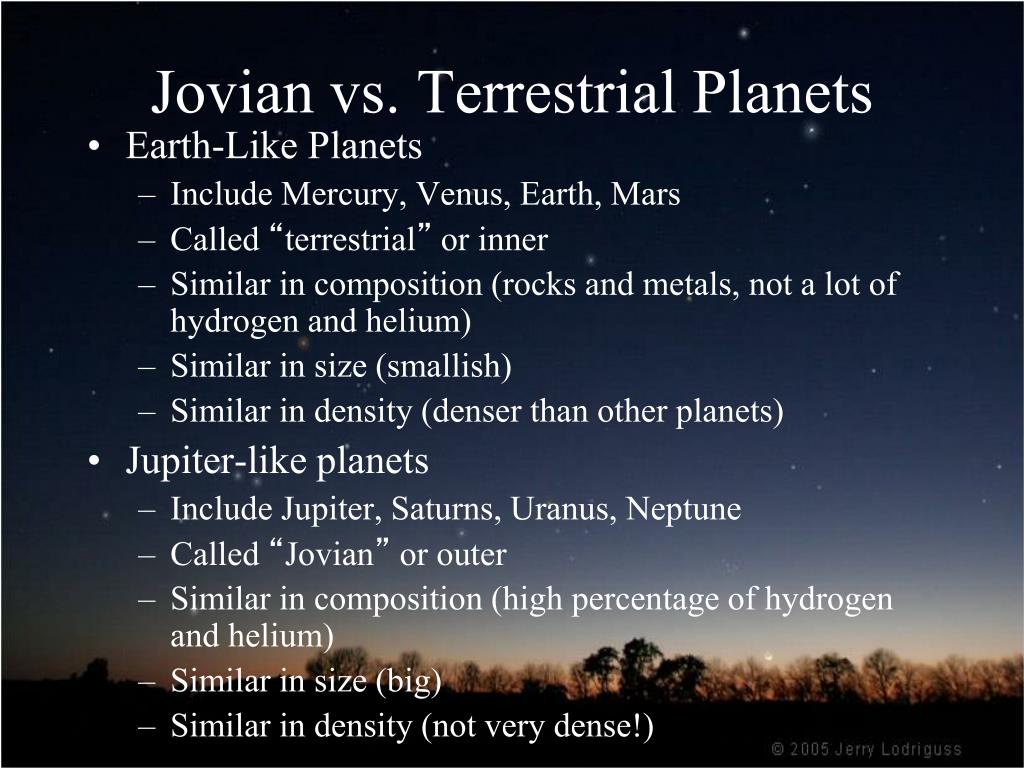 Jovian vs. Terrestrial Planets

• Earth-Like Planets
- Include Mercury, Venus, Earth, Mars
- Called "terrestrial" or inner
- Similar in composition (rocks and metals, not a lot of hydrogen and helium)
- Similar in size (smallish)
- Similar in density (denser than other planets)
• Jupiter-like planets
- Include Jupiter, Saturns, Uranus, Neptune
- Called "Jovian" or outer
- Similar in composition (high percentage of hydrogen and helium)
- Similar in size (big)
- Similar in density (not very dense!)

© 2005 Jerry Lodriguss